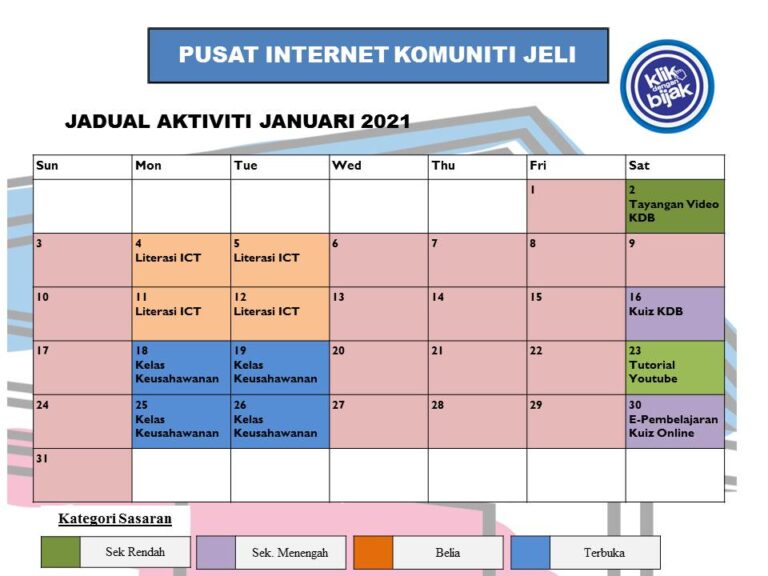 PUSAT INTERNET KOMUNITI JELI

klik dengan bijak

JADUAL AKTIVITI JANUARI 2021

| Sun | Mon | Tue | Wed | Thu | Fri | Sat |
|---|---|---|---|---|---|---|
| | | | | | 1 | 2 Tayangan Video KDB |
| 3 | 4 Literasi ICT | 5 Literasi ICT | 6 | 7 | 8 | 9 |
| 10 | 11 Literasi ICT | 12 Literasi ICT | 13 | 14 | 15 | 16 Kuiz KDB |
| 17 | 18 Kelas Keusahawanan | 19 Kelas Keusahawanan | 20 | 21 | 22 | 23 Tutorial Youtube |
| 24 | 25 Kelas Keusahawanan | 26 Kelas Keusahawanan | 27 | 28 | 29 | 30 E-Pembelajaran Kuiz Online |
| 31 | | | | | | |

Kategori Sasaran

Sek Rendah
Sek. Menengah
Belia
Terbuka